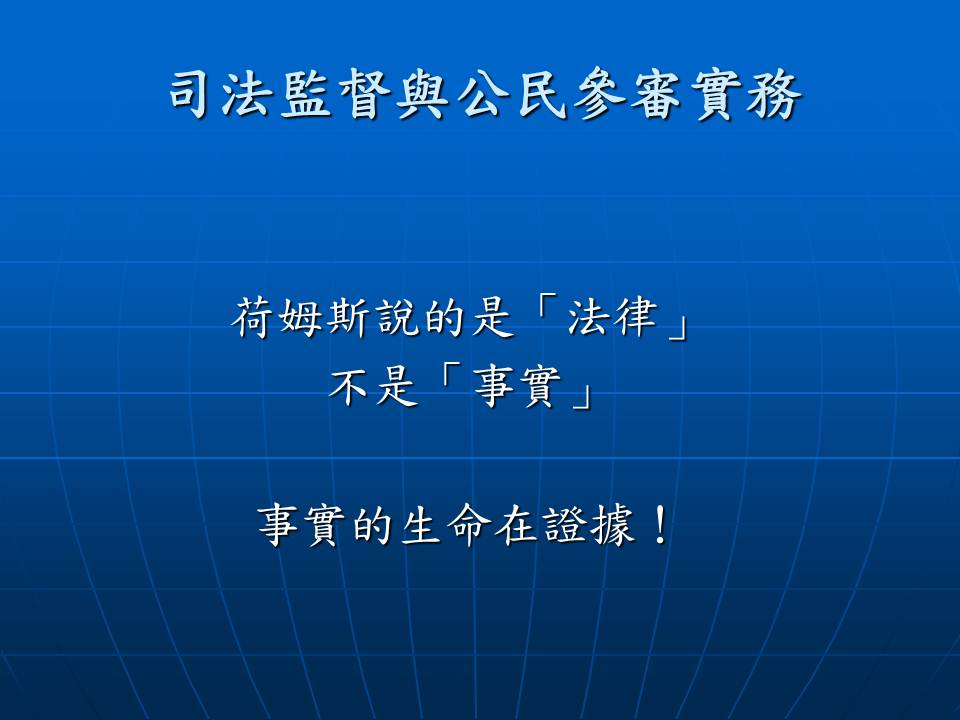 司法監督與公民參審實務

荷姆斯說的是「法律」
不是「事實」

事實的生命在證據！